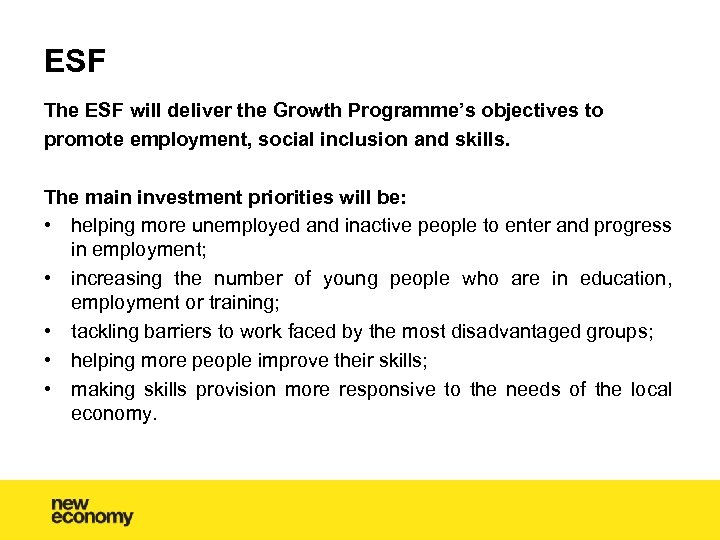 ESF

The ESF will deliver the Growth Programme's objectives to promote employment, social inclusion and skills.

The main investment priorities will be:
• helping more unemployed and inactive people to enter and progress in employment;
• increasing the number of young people who are in education, employment or training;
• tackling barriers to work faced by the most disadvantaged groups;
• helping more people improve their skills;
• making skills provision more responsive to the needs of the local economy.

new economy